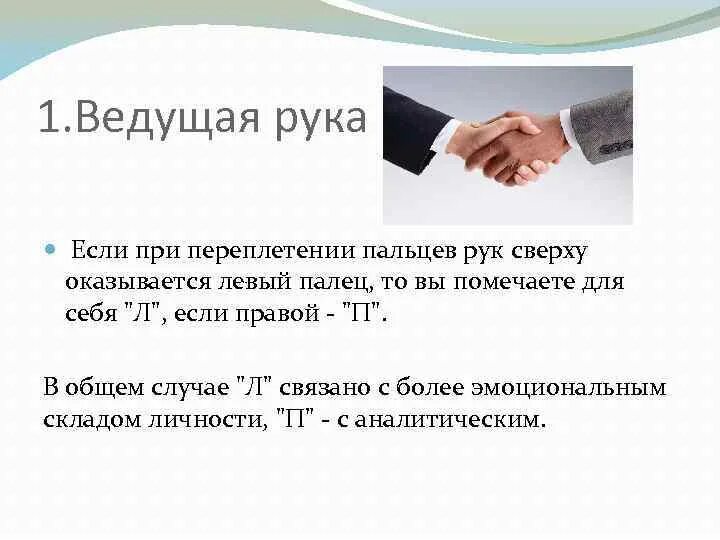 1.Ведущая рука

Если при переплетении пальцев рук сверху оказывается левый палец, то вы помечаете для себя "Л", если правой - "П".

В общем случае "Л" связано с более эмоциональным складом личности, "П" - с аналитическим.